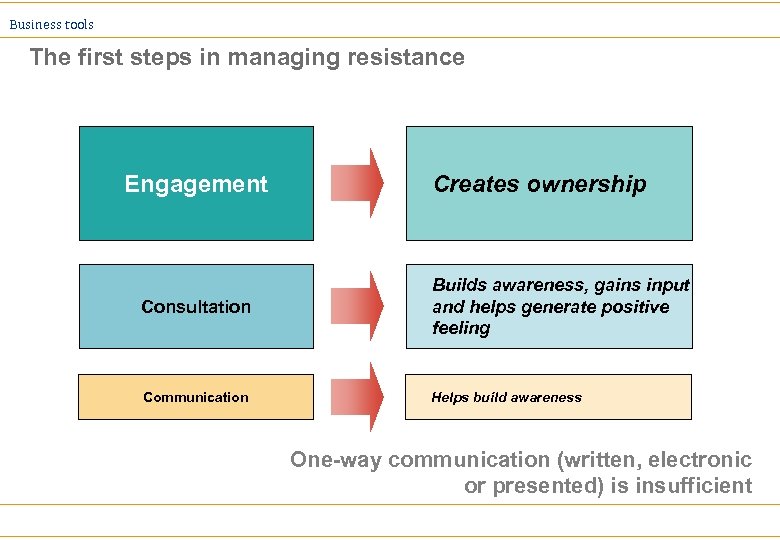 Business tools

The first steps in managing resistance

Engagement

Creates ownership

Consultation

Builds awareness, gains input and helps generate positive feeling

Communication

Helps build awareness

One-way communication (written, electronic or presented) is insufficient